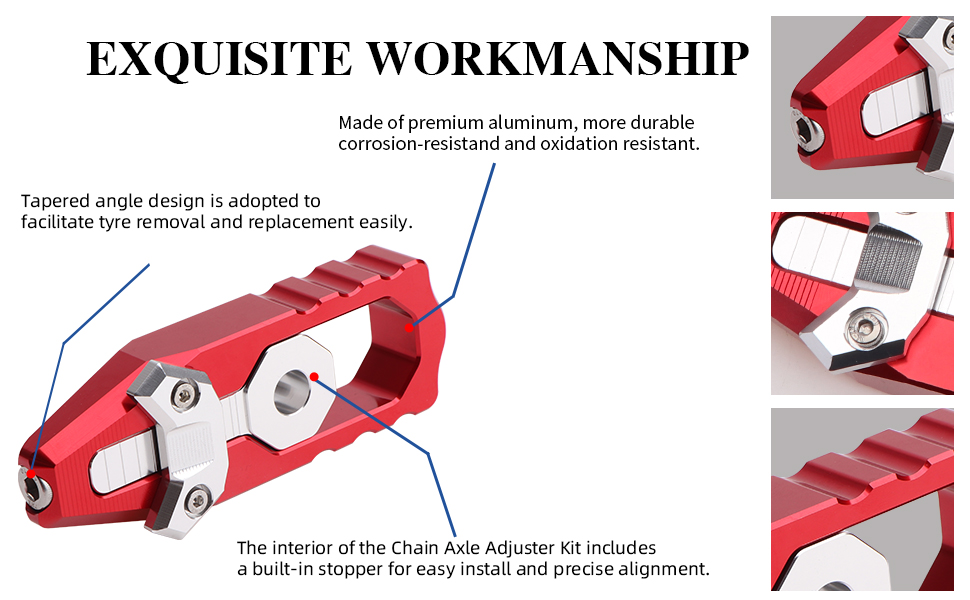 EXQUISITE WORKMANSHIP

Made of premium aluminum, more durable corrosion-resistand and oxidation resistant.

Tapered angle design is adopted to facilitate tyre removal and replacement easily.

The interior of the Chain Axle Adjuster Kit includes a built-in stopper for easy install and precise alignment.